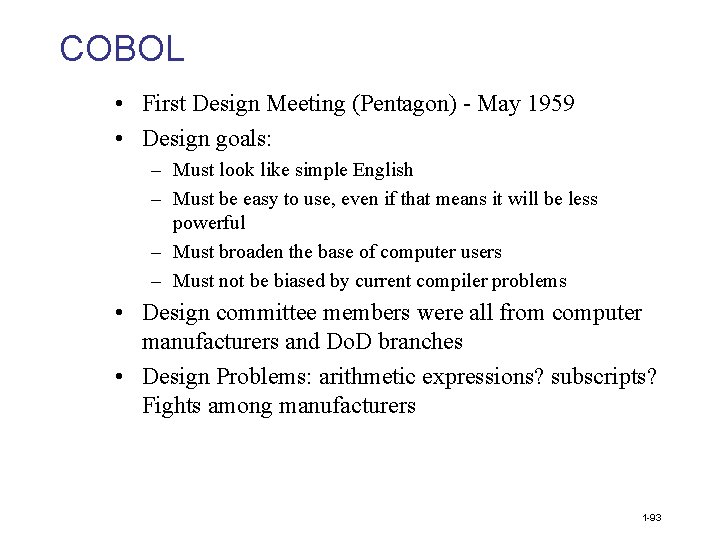 COBOL

• First Design Meeting (Pentagon) - May 1959
• Design goals:
– Must look like simple English
– Must be easy to use, even if that means it will be less powerful
– Must broaden the base of computer users
– Must not be biased by current compiler problems
• Design committee members were all from computer manufacturers and DoD branches
• Design Problems: arithmetic expressions? subscripts? Fights among manufacturers

1-93